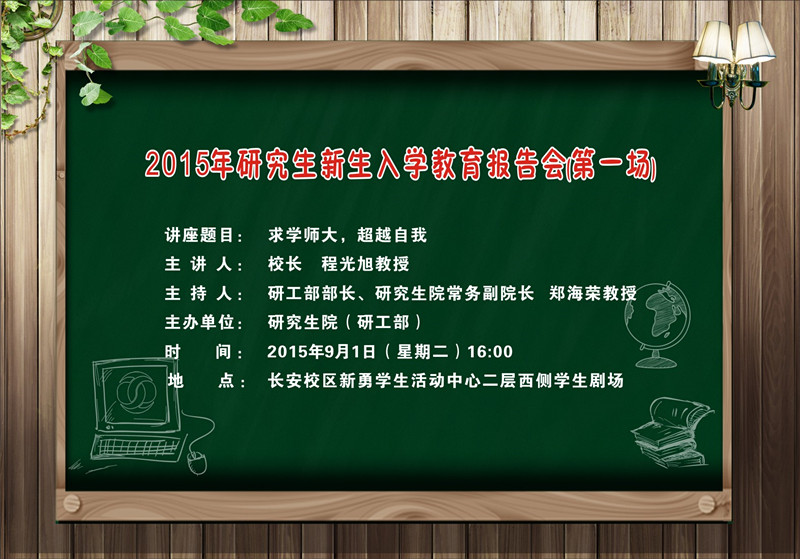 2015年研究生新生入学教育报告会(第一场)

讲座题目：　求学师大，超越自我
主 讲 人：　校长　程光旭教授
主 持 人：　研工部部长、研究生院常务副院长　郑海荣教授
主办单位：　研究生院（研工部）
时　　间：　2015年9月1日（星期二）16:00
地　　点：　长安校区新勇学生活动中心二层西侧学生剧场